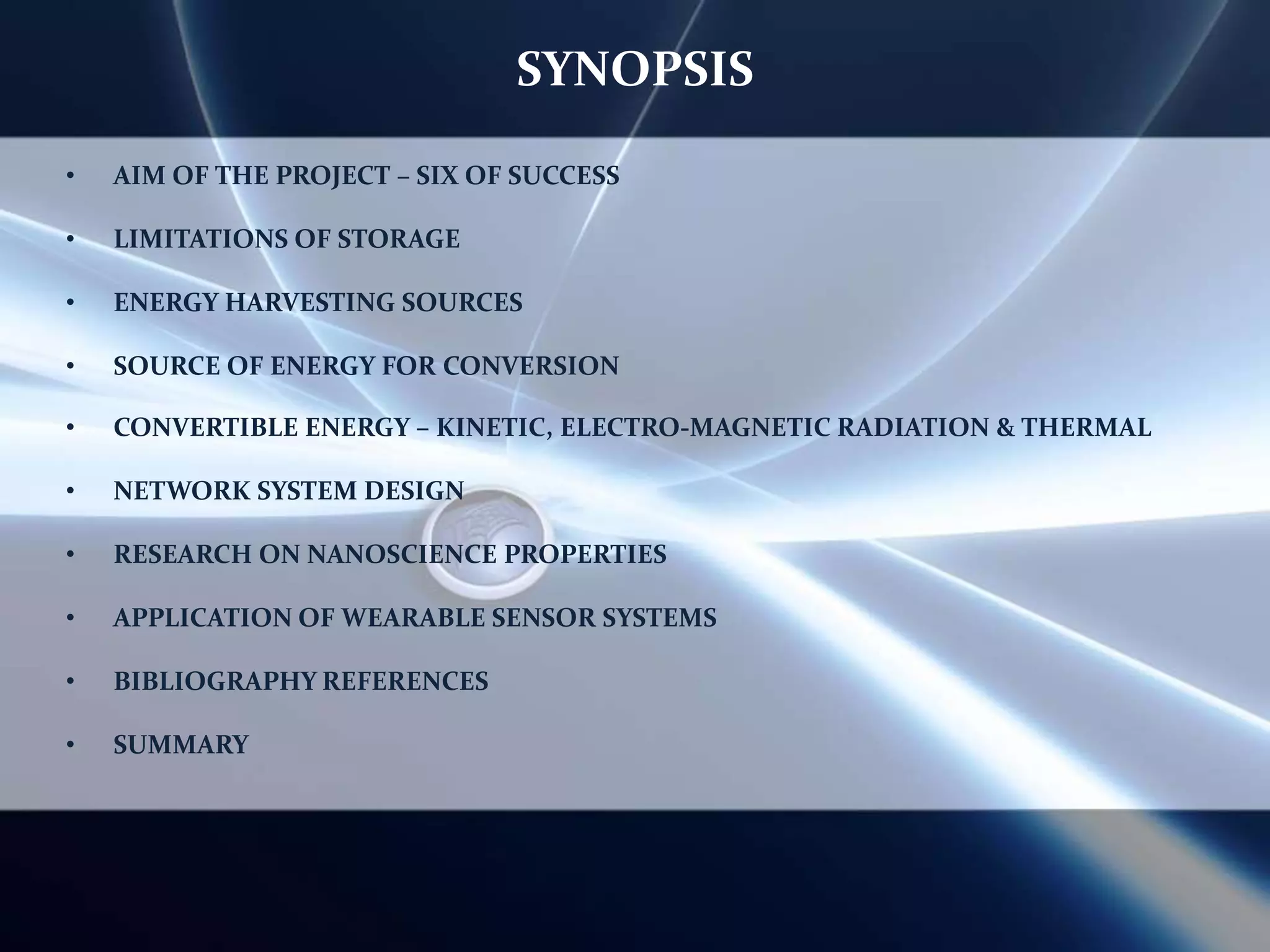 SYNOPSIS

• AIM OF THE PROJECT – SIX OF SUCCESS

• LIMITATIONS OF STORAGE

• ENERGY HARVESTING SOURCES

• SOURCE OF ENERGY FOR CONVERSION

• CONVERTIBLE ENERGY – KINETIC, ELECTRO-MAGNETIC RADIATION & THERMAL

• NETWORK SYSTEM DESIGN

• RESEARCH ON NANOSCIENCE PROPERTIES

• APPLICATION OF WEARABLE SENSOR SYSTEMS

• BIBLIOGRAPHY REFERENCES

• SUMMARY